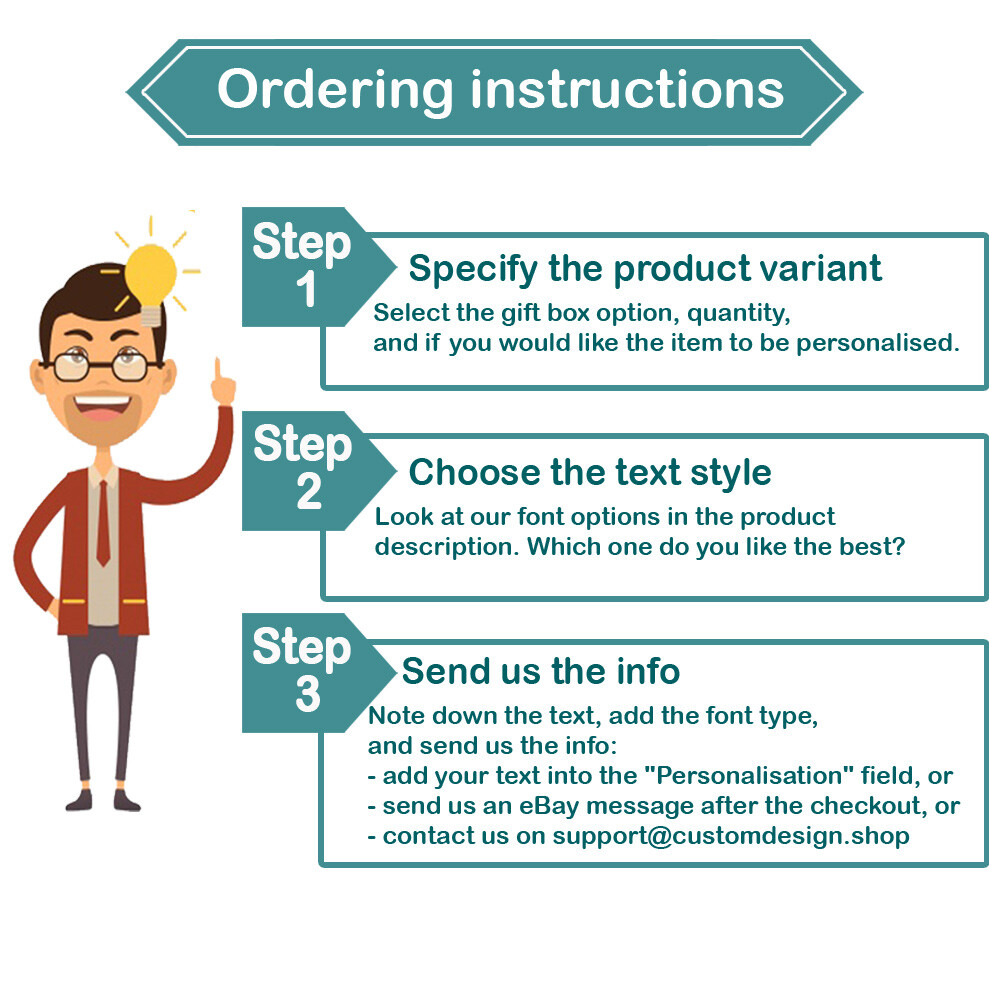 Ordering instructions

Step 1

Specify the product variant

Select the gift box option, quantity, and if you would like the item to be personalised.

Step 2

Choose the text style

Look at our font options in the product description. Which one do you like the best?

Step 3

Send us the info

Note down the text, add the font type, and send us the info:
- add your text into the "Personalisation" field, or
- send us an eBay message after the checkout, or
- contact us on support@customdesign.shop